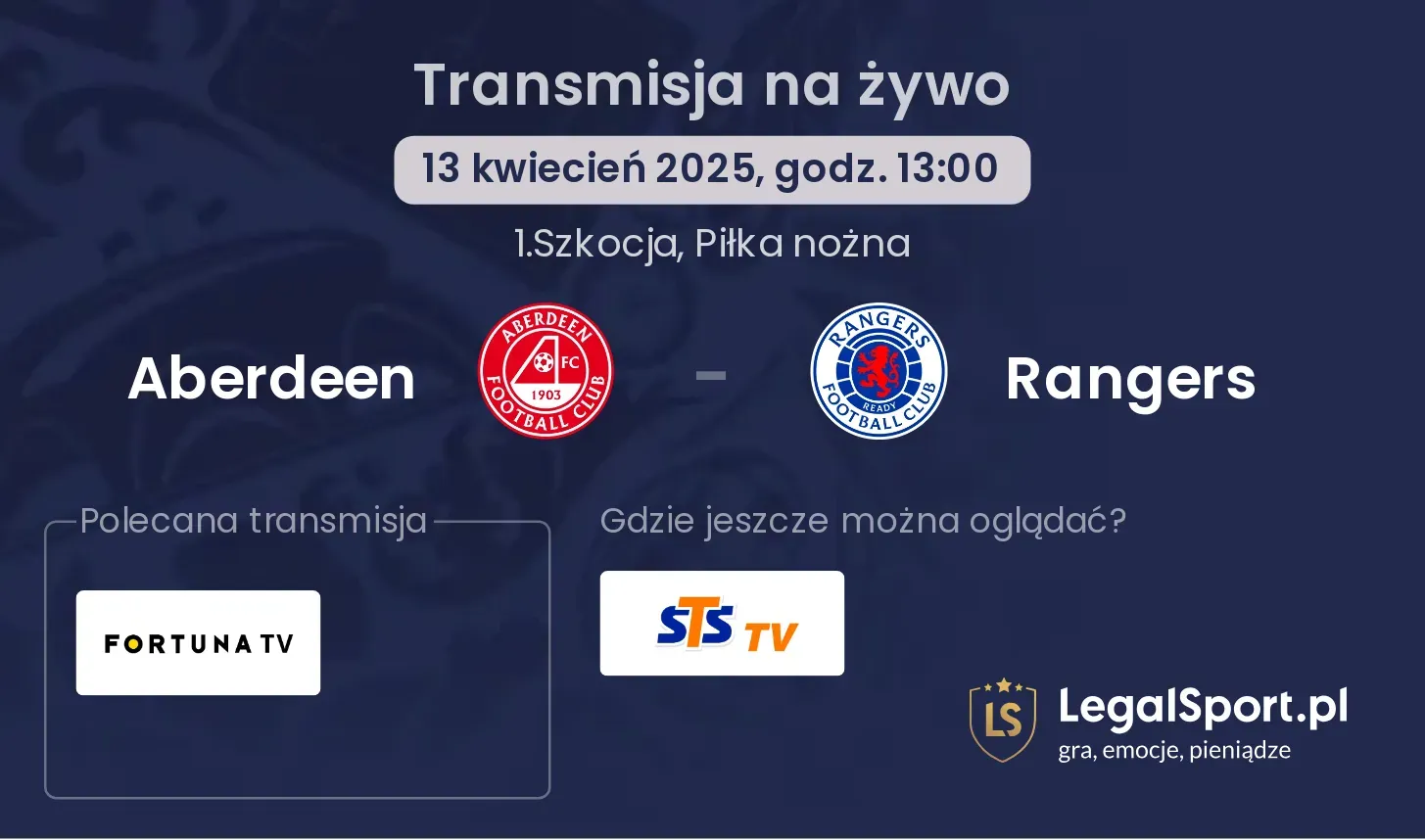 Transmisja na żywo

13 kwiecień 2025, godz. 13:00

1.Szkocja, Piłka nożna

Aberdeen

ABERDEEN FC 1903 FOOTBALL CLUB

-

RANGERS READY FOOTBALL CLUB

Rangers

Polecana transmisja

FORTUNA TV

Gdzie jeszcze można oglądać?

STS TV

LS

LegalSport.pl

gra, emocje, pieniądze